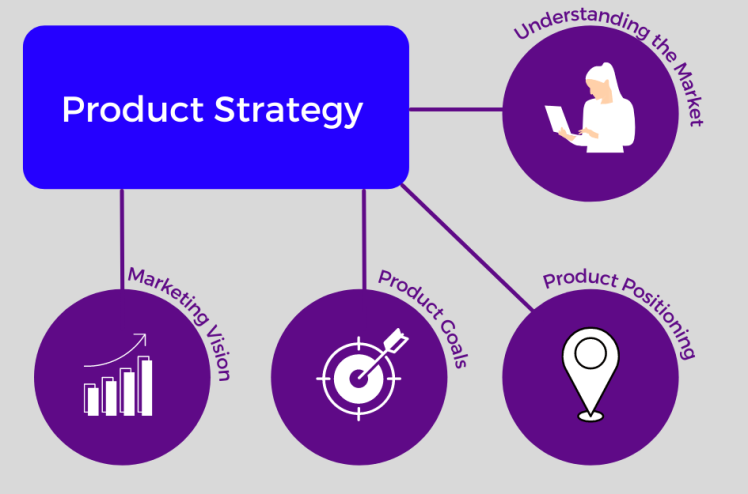 Product Strategy

Understanding the Market

Marketing Vision

Product Goals

Product Positioning